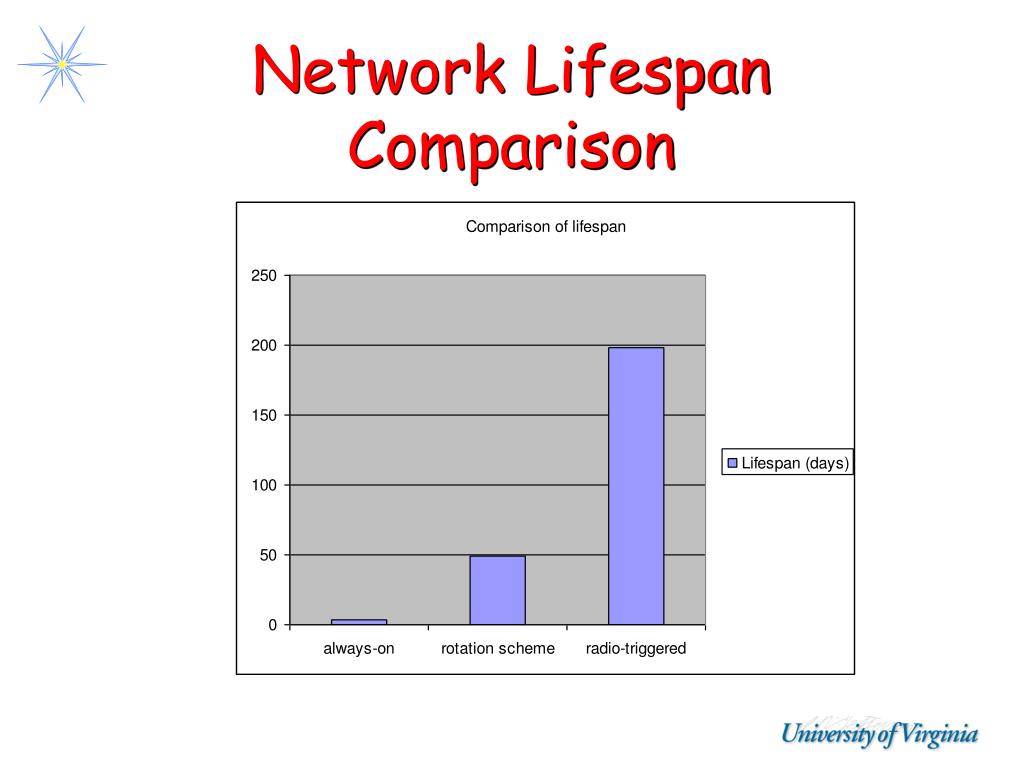 Network Lifespan Comparison

Comparison of lifespan

250
200
150
100
50
0

always-on
rotation scheme
radio-triggered

Lifespan (days)

University of Virginia